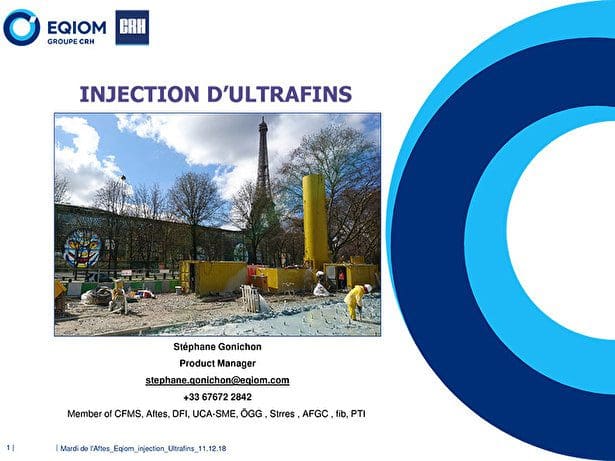 EQIOM
GROUPE CRH
CRH

INJECTION D'ULTRAFINS

Stéphane Gonichon
Product Manager
stephane.gonichon@eqiom.com
+33 67672 2842
Member of CFMS, Aftes, DFI, UCA-SME, ÖGG , Strres , AFGC , fib, PTI

1 | | Mardi de l'Aftes_Eqiom_injection_Ultrafins_11.12.18